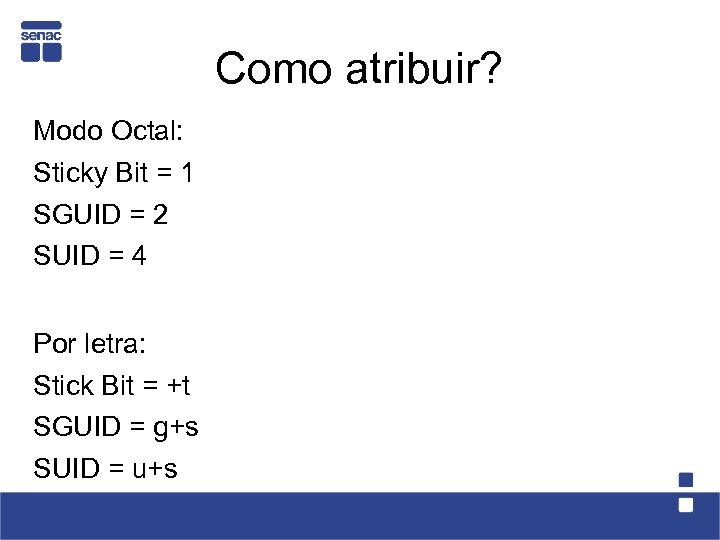 senac

Como atribuir?

Modo Octal:
Sticky Bit = 1
SGUID = 2
SUID = 4

Por letra:
Stick Bit = +t
SGUID = g+s
SUID = u+s